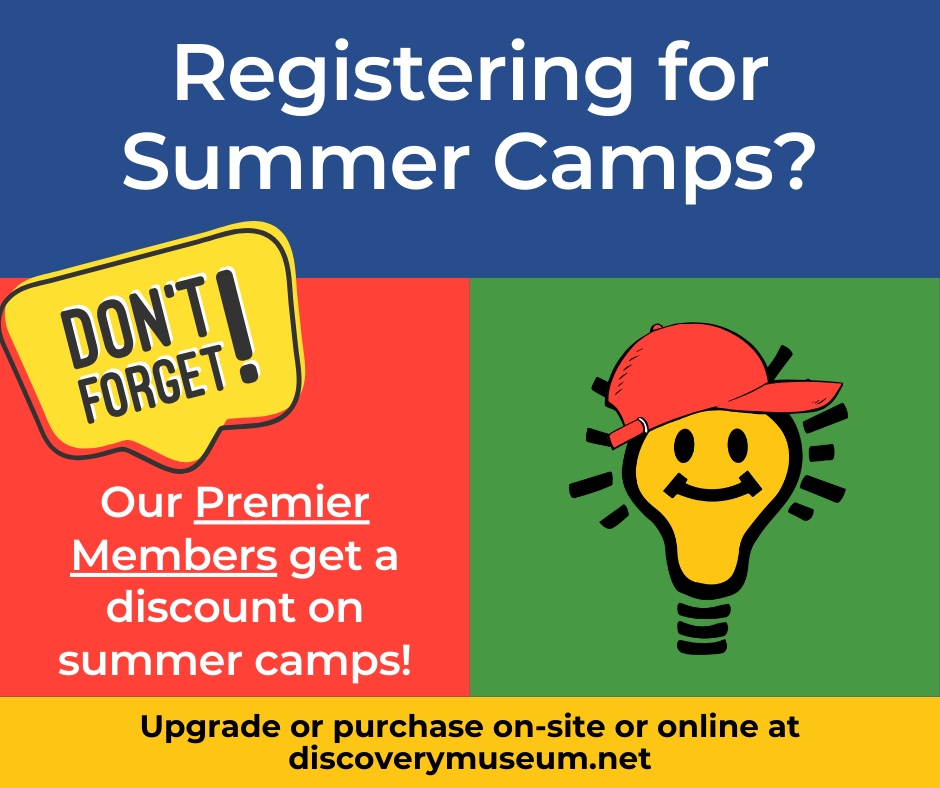 Registering for Summer Camps?

DON'T FORGET!

Our Premier Members get a discount on summer camps!

Upgrade or purchase on-site or online at discoverymuseum.net